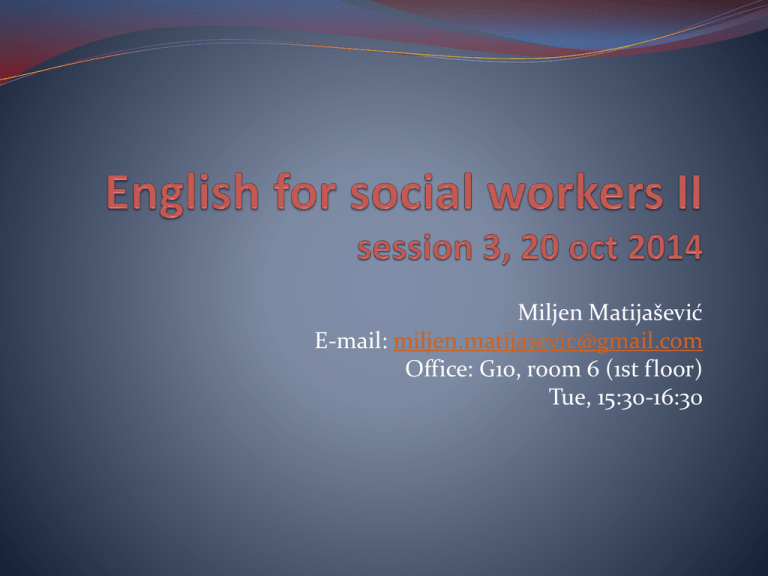 English for social workers II
session 3, 20 oct 2014

Miljen Matijašević
E-mail: miljen.matijasevic@gmail.com
Office: G10, room 6 (1st floor)
Tue, 15:30-16:30